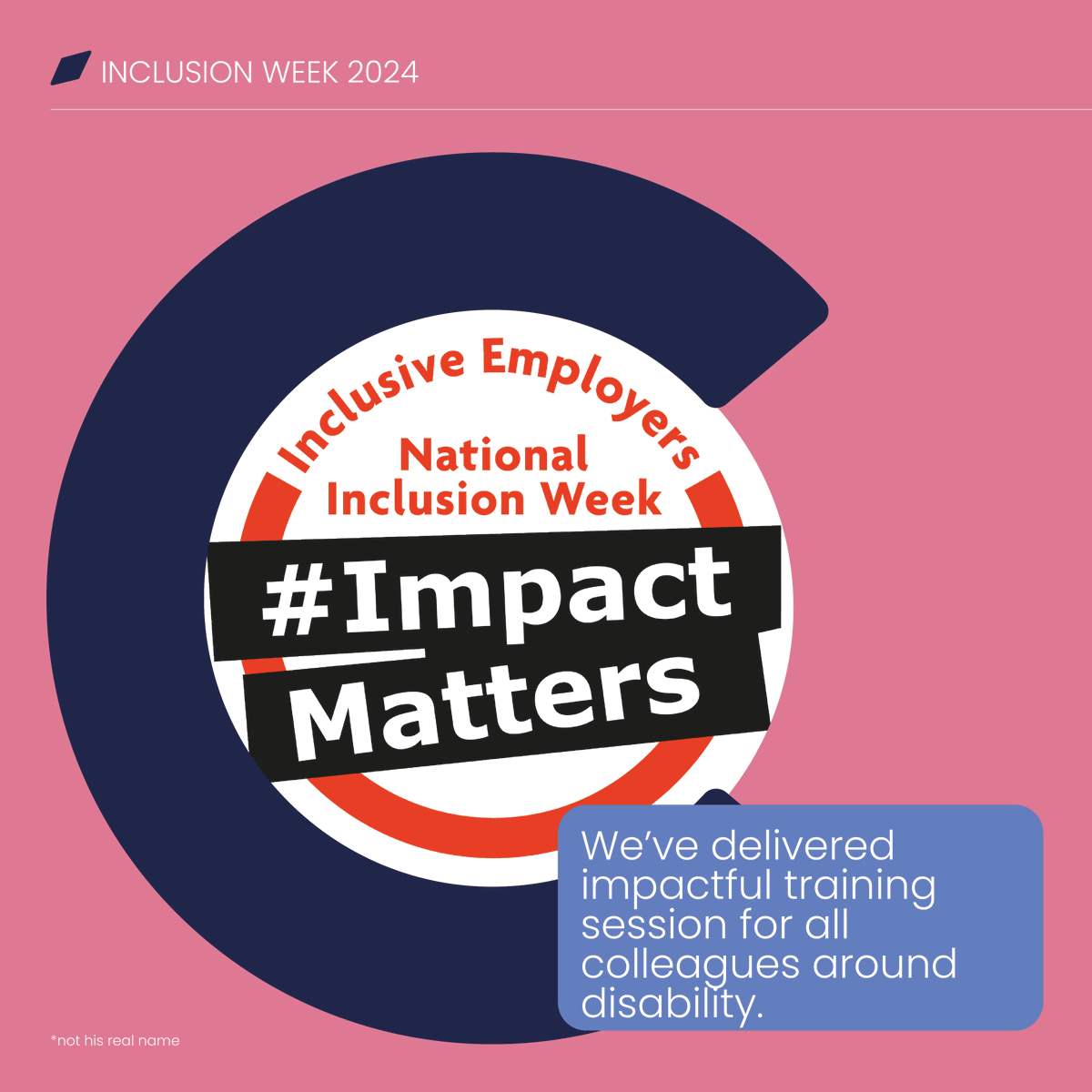 INCLUSION WEEK 2024

Inclusive Employers

National Inclusion Week

#Impact Matters

We've delivered impactful training session for all colleagues around disability.

*not his real name